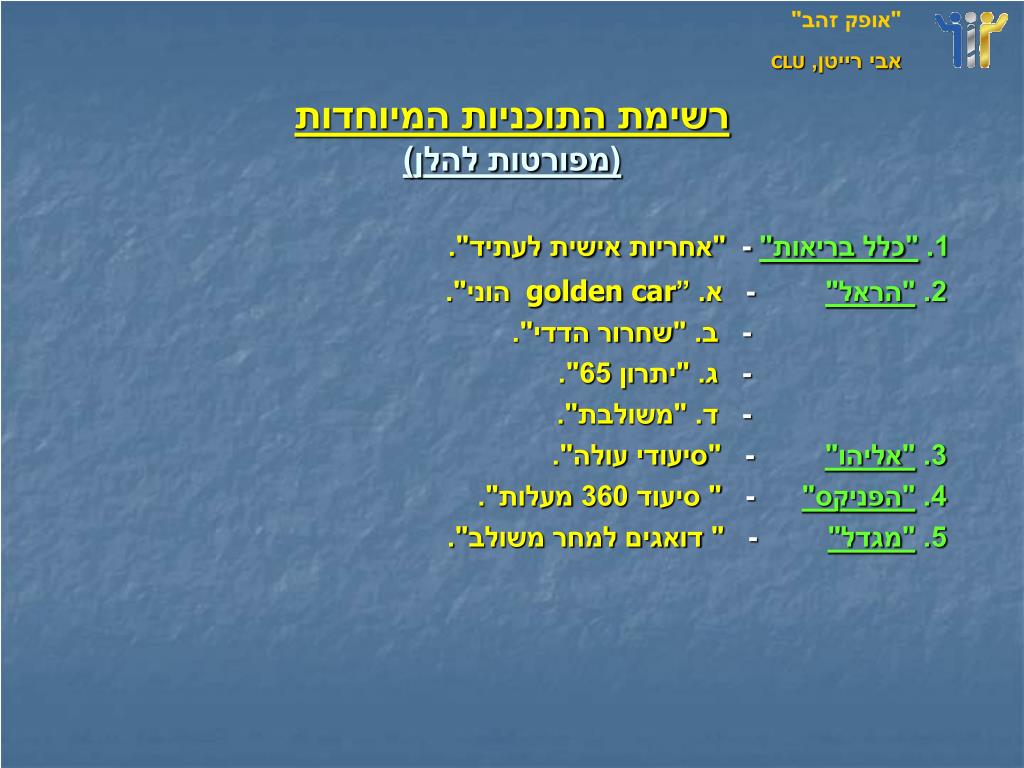 "אופק זהב"
אבי רייטן, CLU

רשימת התוכניות המיוחדות
(מפורטות להלן)

1. "כלל בריאות" - "אחריות אישית לעתיד".
2. "הראל" - א. "golden car הוני".
- ב. "שחרור הדדי".
- ג. "יתרון 65".
- ד. "משולבת".
3. "אליהו" - "סיעודי עולה".
4. "הפניקס" - " סיעוד 360 מעלות".
5. "מגדל" - " דואגים למחר משולב".